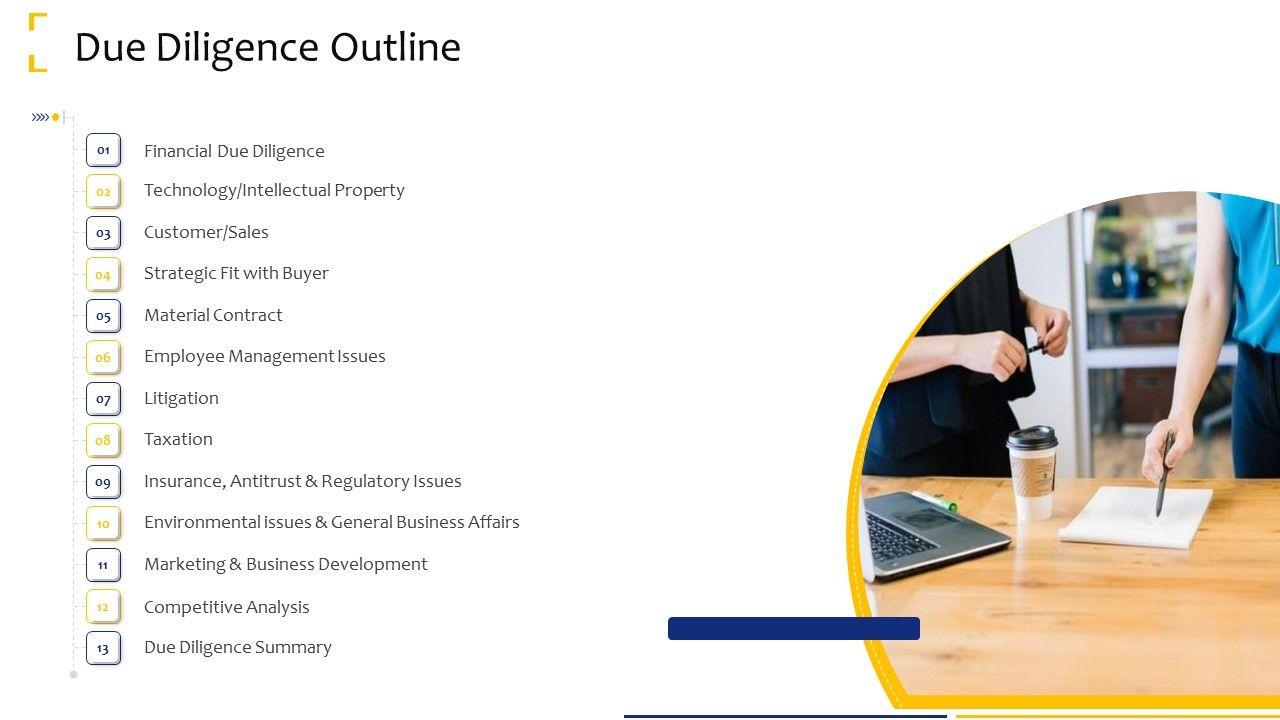 Due Diligence Outline

01 Financial Due Diligence

02 Technology/Intellectual Property

03 Customer/Sales

04 Strategic Fit with Buyer

05 Material Contract

06 Employee Management Issues

07 Litigation

08 Taxation

09 Insurance, Antitrust & Regulatory Issues

10 Environmental issues & General Business Affairs

11 Marketing & Business Development

12 Competitive Analysis

13 Due Diligence Summary